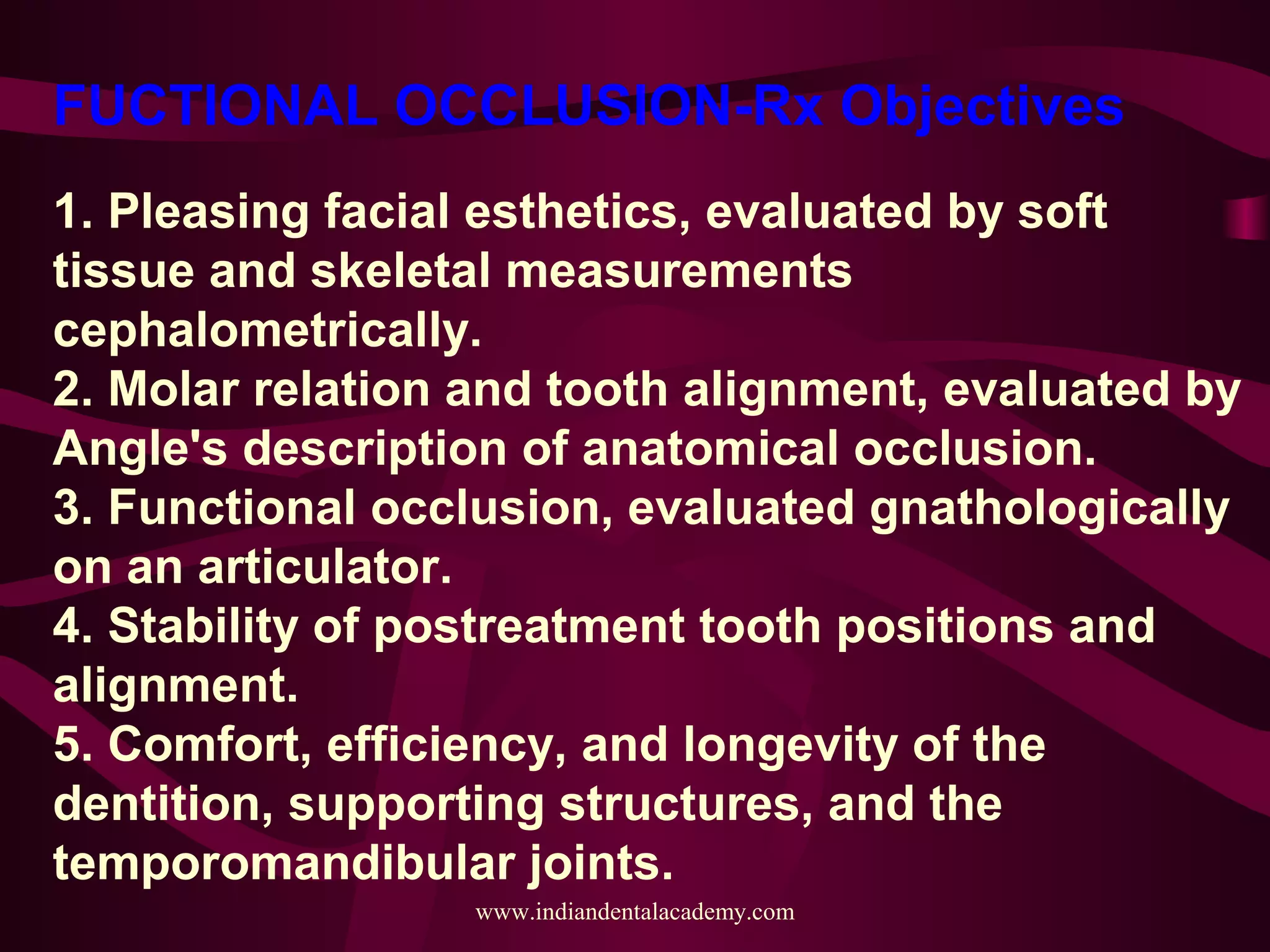 FUCTIONAL OCCLUSION-Rx Objectives

1. Pleasing facial esthetics, evaluated by soft tissue and skeletal measurements cephalometrically.
2. Molar relation and tooth alignment, evaluated by Angle's description of anatomical occlusion.
3. Functional occlusion, evaluated gnathologically on an articulator.
4. Stability of postreatment tooth positions and alignment.
5. Comfort, efficiency, and longevity of the dentition, supporting structures, and the temporomandibular joints.

www.indiandentalacademy.com